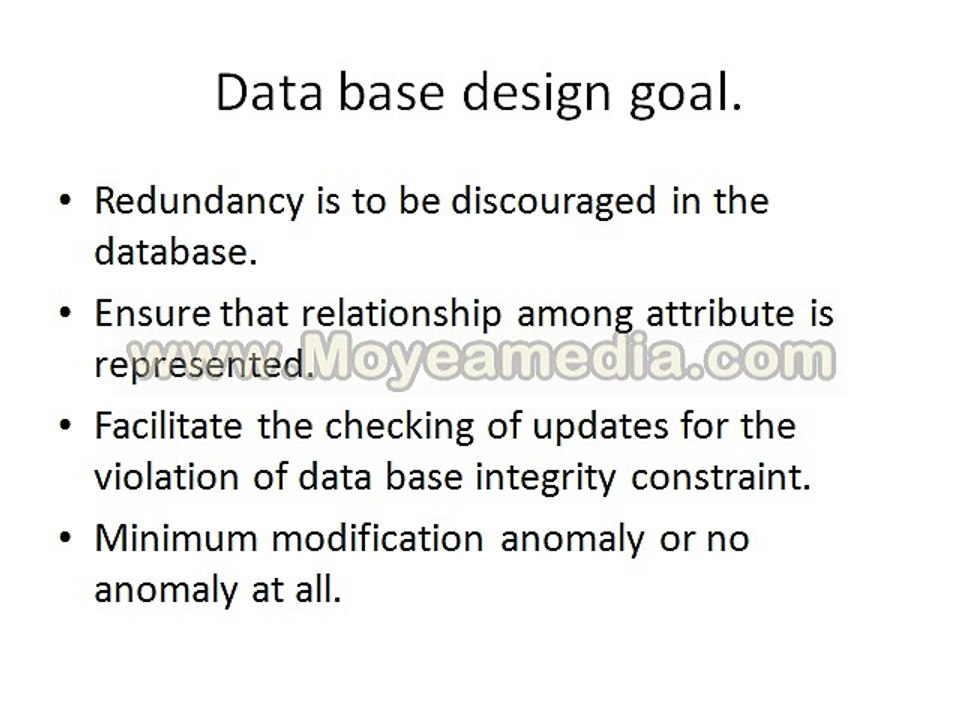 Data base design goal.

• Redundancy is to be discouraged in the database.

• Ensure that relationship among attribute is represented.

www.Moyeamedia.com

• Facilitate the checking of updates for the violation of data base integrity constraint.

• Minimum modification anomaly or no anomaly at all.